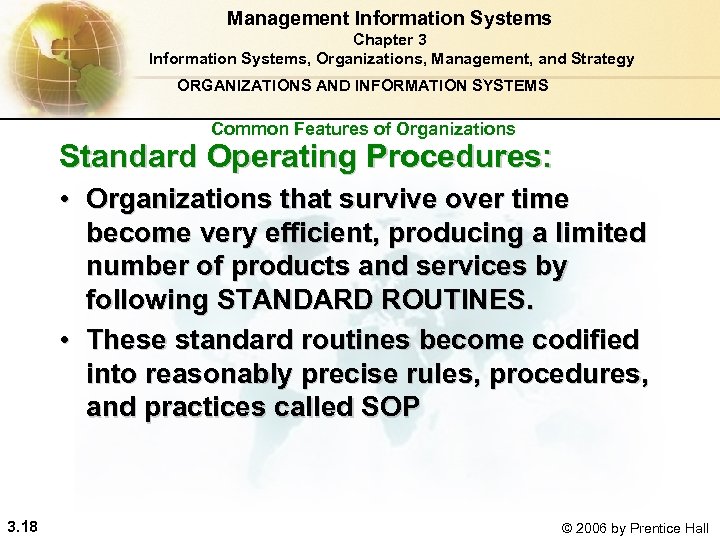 Management Information Systems
Chapter 3
Information Systems, Organizations, Management, and Strategy

ORGANIZATIONS AND INFORMATION SYSTEMS

Common Features of Organizations

Standard Operating Procedures:

• Organizations that survive over time become very efficient, producing a limited number of products and services by following STANDARD ROUTINES.

• These standard routines become codified into reasonably precise rules, procedures, and practices called SOP

3.18

© 2006 by Prentice Hall